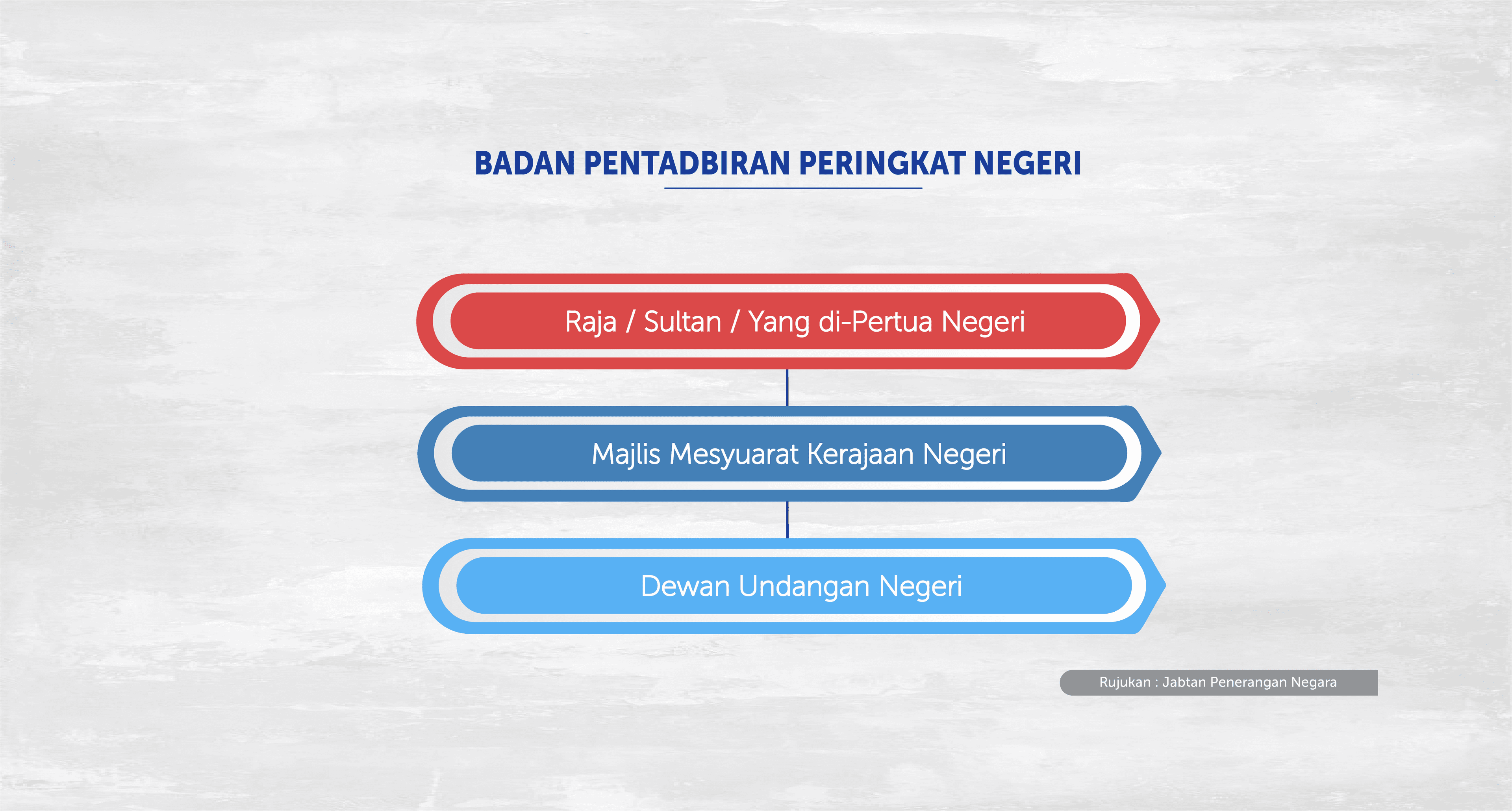 BADAN PENTADBIRAN PERINGKAT NEGERI

Raja / Sultan / Yang di-Pertua Negeri

Majlis Mesyuarat Kerajaan Negeri

Dewan Undangan Negeri

Rujukan : Jabtan Penerangan Negara